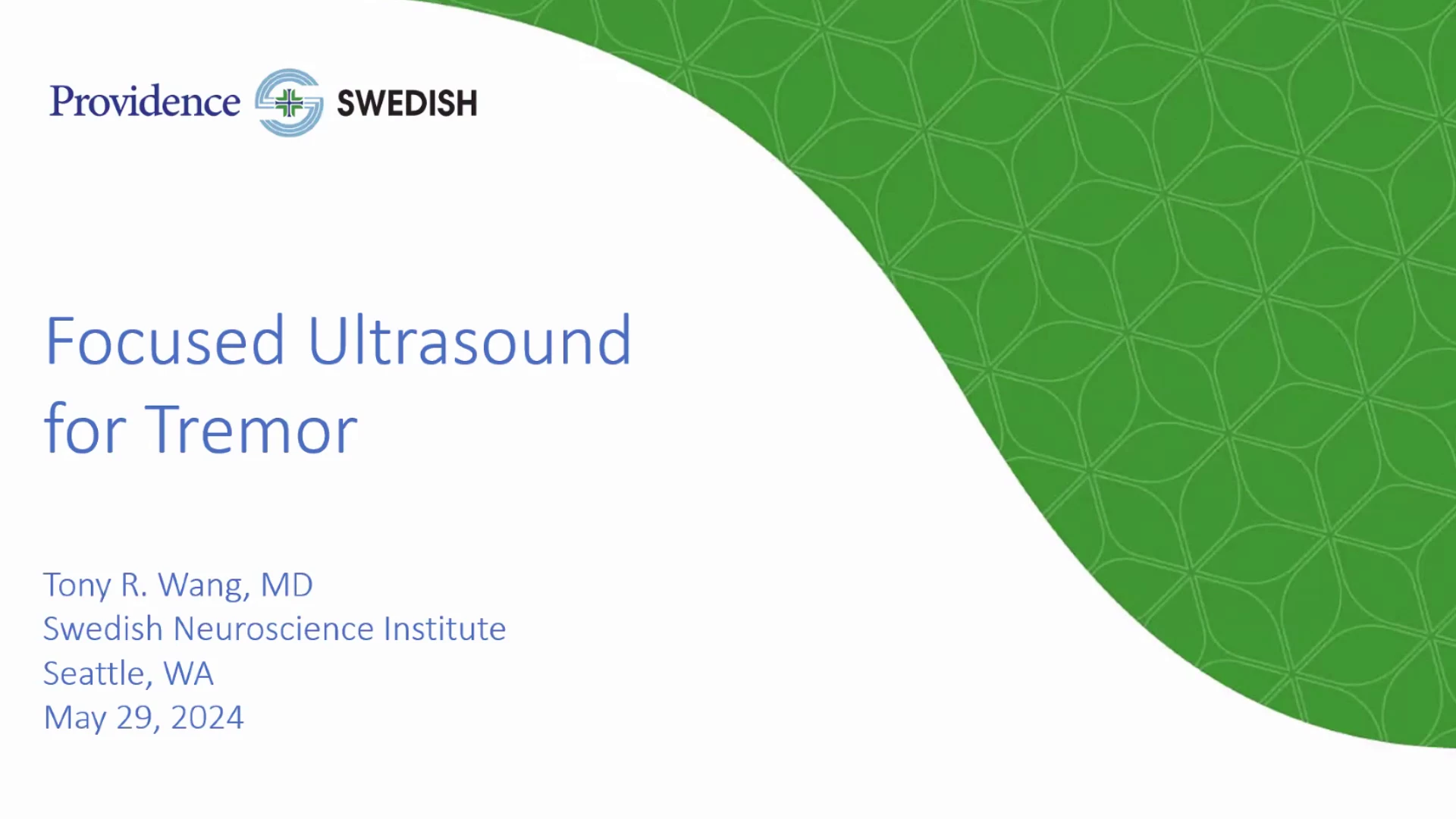 Providence SWEDISH

Focused Ultrasound for Tremor

Tony R. Wang, MD
Swedish Neuroscience Institute
Seattle, WA
May 29, 2024